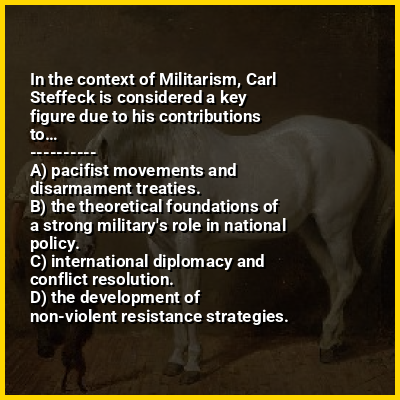 In the context of Militarism, Carl Steffeck is considered a key figure due to his contributions to...
----------
A) pacifist movements and disarmament treaties.
B) the theoretical foundations of a strong military's role in national policy.
C) international diplomacy and conflict resolution.
D) the development of non-violent resistance strategies.